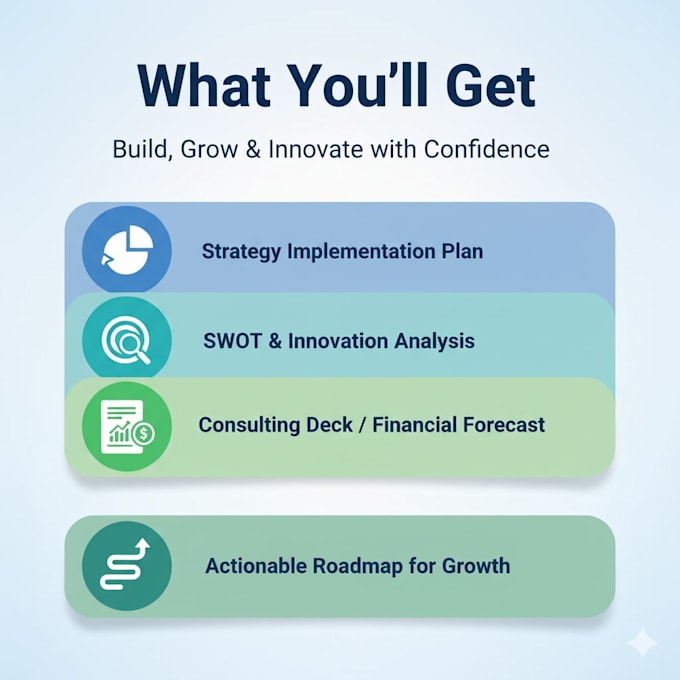 What You'll Get

Build, Grow & Innovate with Confidence

Strategy Implementation Plan

SWOT & Innovation Analysis

Consulting Deck / Financial Forecast

Actionable Roadmap for Growth